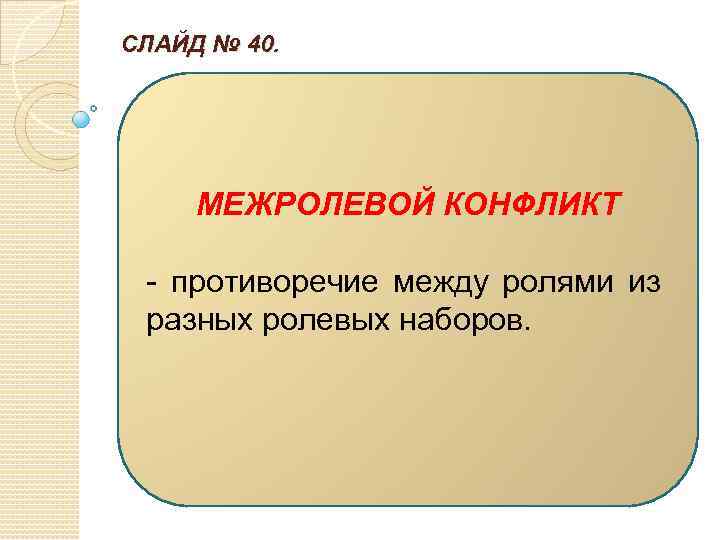 СЛАЙД № 40.

МЕЖРОЛЕВОЙ КОНФЛИКТ

- противоречие между ролями из разных ролевых наборов.